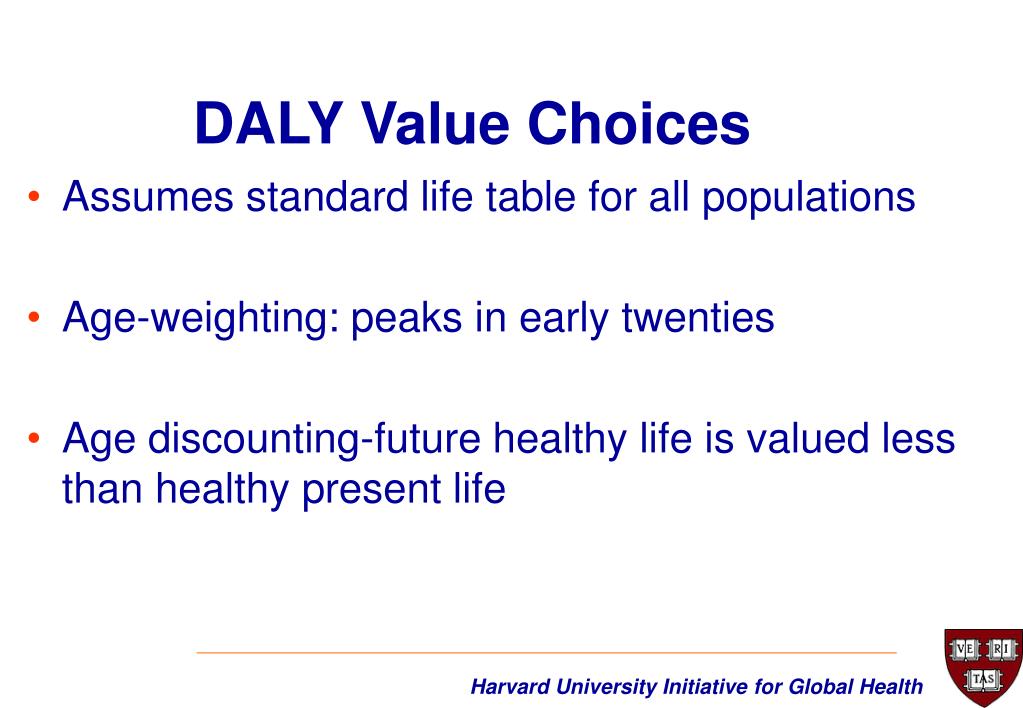 DALY Value Choices

• Assumes standard life table for all populations

• Age-weighting: peaks in early twenties

• Age discounting-future healthy life is valued less than healthy present life

Harvard University Initiative for Global Health

VE RI TAS